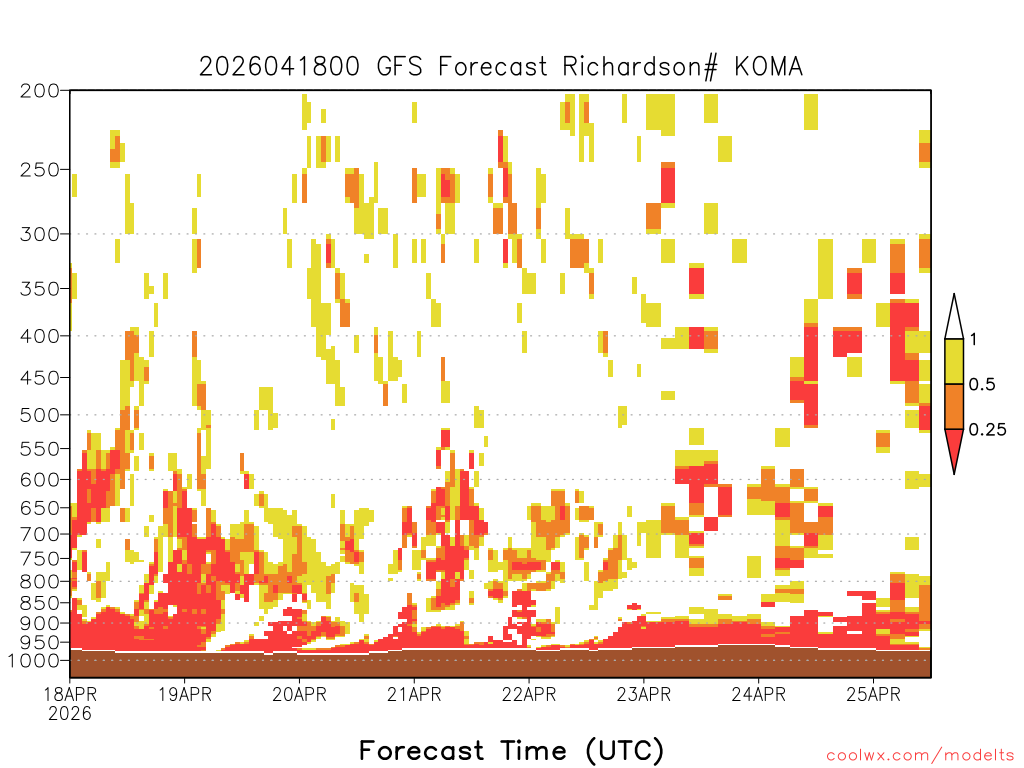 2026041800 GFS Forecast Richardson# KOMA

200
250
300
350
400
450
500
550
600
650
700
750
800
850
900
950
1000

1
0.5
0.25

18APR 2026
19APR
20APR
21APR
22APR
23APR
24APR
25APR

Forecast Time (UTC)

coolwx.com/modelts